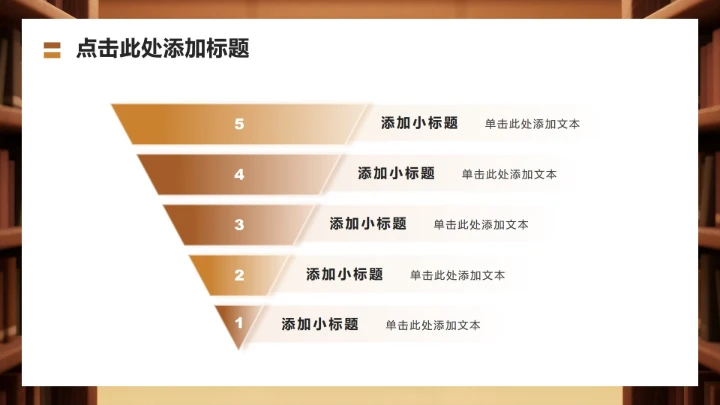 点击此处添加标题

5 添加小标题 单击此处添加文本

4 添加小标题 单击此处添加文本

3 添加小标题 单击此处添加文本

2 添加小标题 单击此处添加文本

1 添加小标题 单击此处添加文本